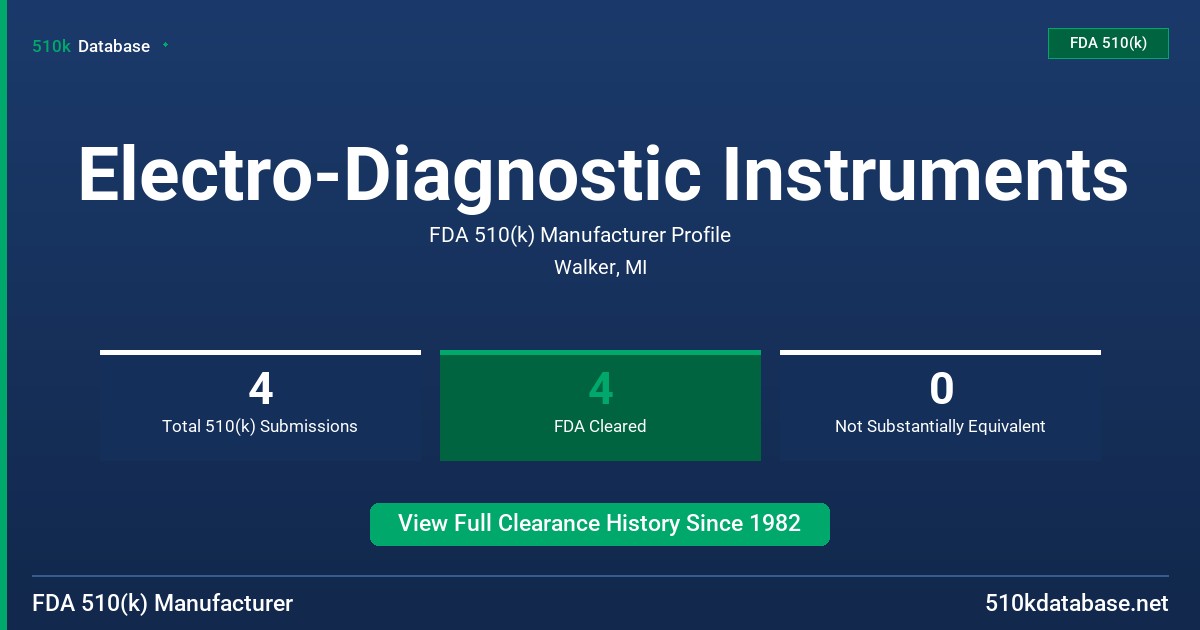 510k Database

FDA 510(k)

Electro-Diagnostic Instruments

FDA 510(k) Manufacturer Profile

Walker, MI

4
Total 510(k) Submissions

4
FDA Cleared

0
Not Substantially Equivalent

View Full Clearance History Since 1982

FDA 510(k) Manufacturer

510kdatabase.net